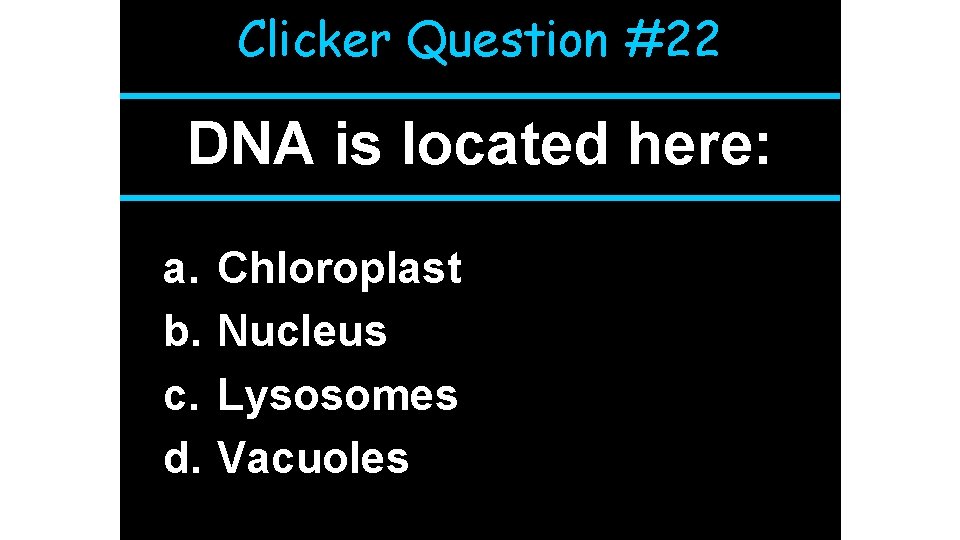 Clicker Question #22

DNA is located here:

a. Chloroplast
b. Nucleus
c. Lysosomes
d. Vacuoles